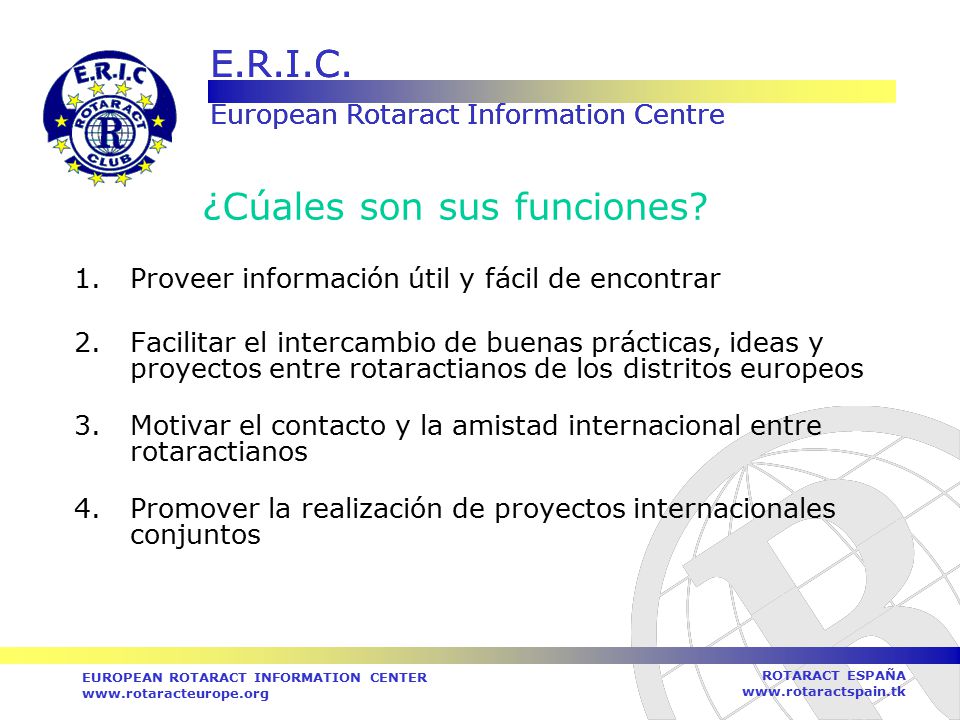 E.R.I.C
ROTARACT
R
CLUB

E.R.I.C.

European Rotaract Information Centre

¿Cúales son sus funciones?

1. Proveer información útil y fácil de encontrar

2. Facilitar el intercambio de buenas prácticas, ideas y proyectos entre rotaractianos de los distritos europeos

3. Motivar el contacto y la amistad internacional entre rotaractianos

4. Promover la realización de proyectos internacionales conjuntos

EUROPEAN ROTARACT INFORMATION CENTER
www.rotaracteurope.org

ROTARACT ESPAÑA
www.rotaractspain.tk